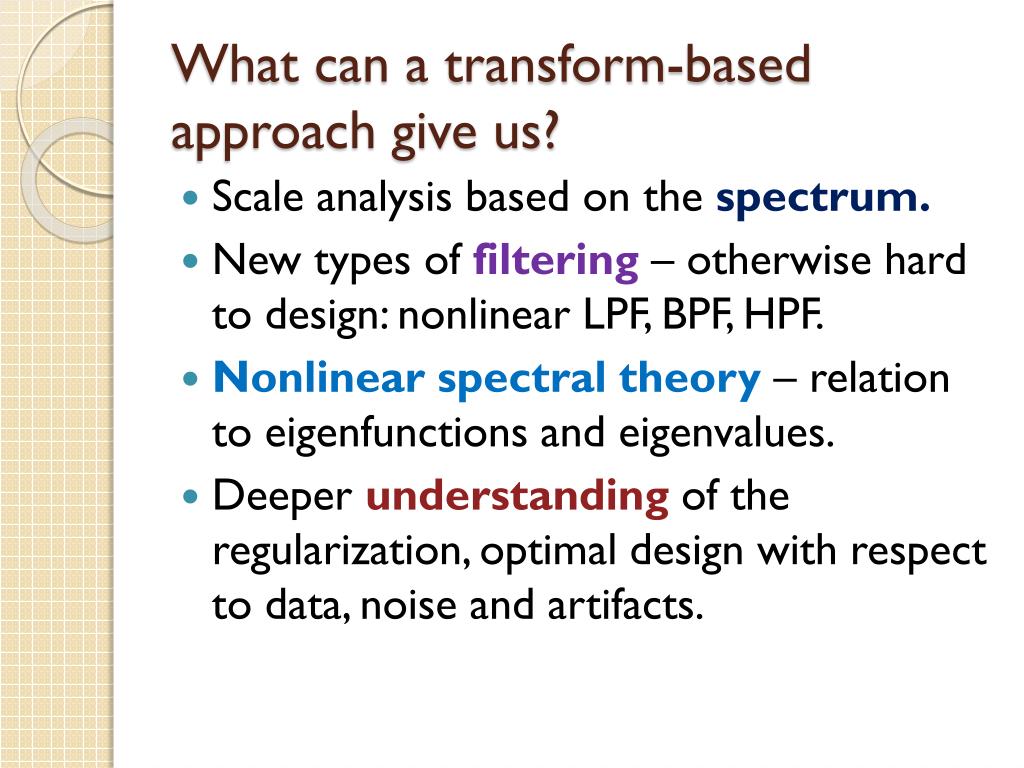 What can a transform-based approach give us?

- Scale analysis based on the spectrum.
- New types of filtering – otherwise hard to design: nonlinear LPF, BPF, HPF.
- Nonlinear spectral theory – relation to eigenfunctions and eigenvalues.
- Deeper understanding of the regularization, optimal design with respect to data, noise and artifacts.